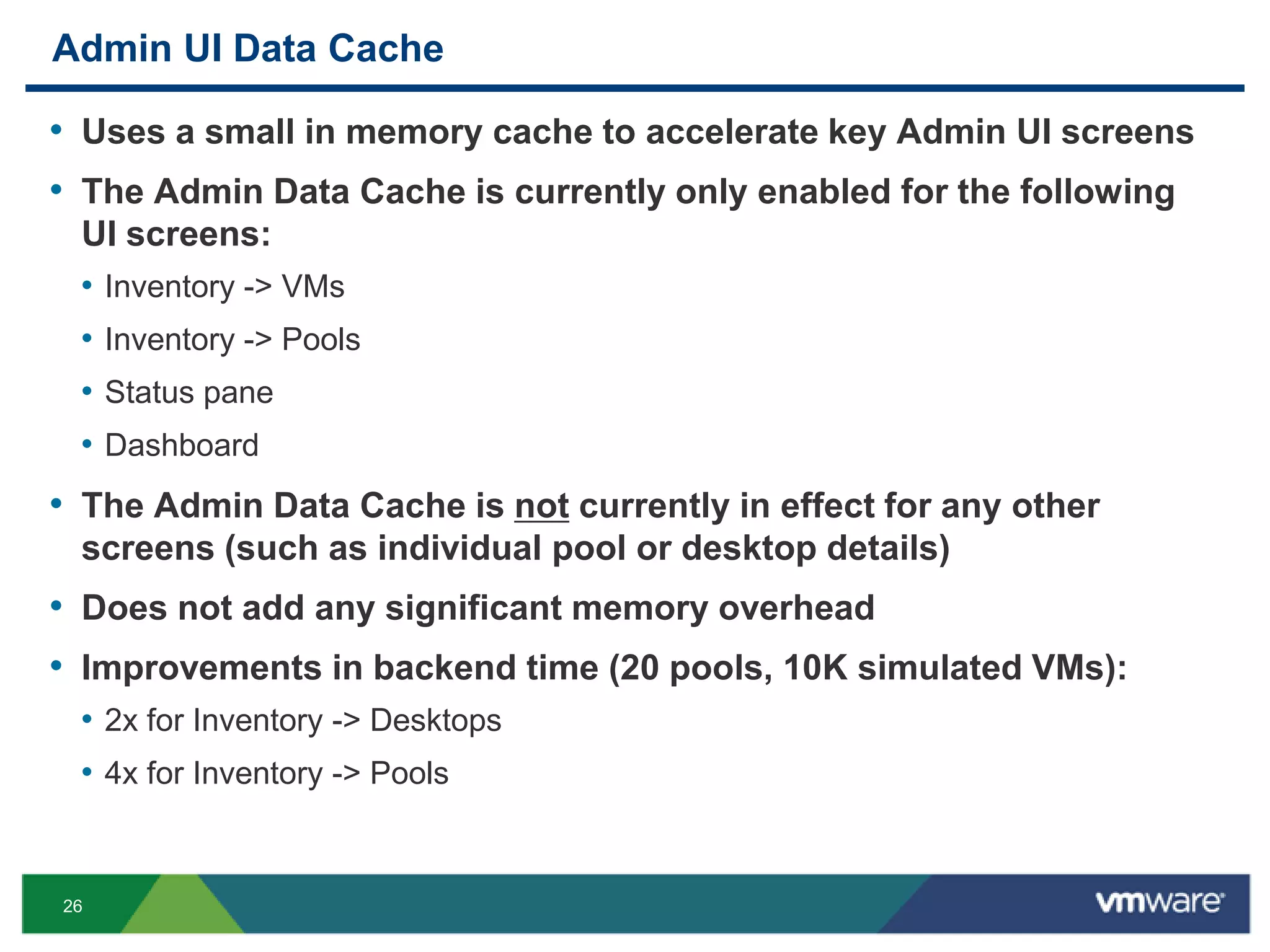 Admin UI Data Cache

• Uses a small in memory cache to accelerate key Admin UI screens

• The Admin Data Cache is currently only enabled for the following UI screens:

• Inventory -> VMs

• Inventory -> Pools

• Status pane

• Dashboard

• The Admin Data Cache is not currently in effect for any other screens (such as individual pool or desktop details)

• Does not add any significant memory overhead

• Improvements in backend time (20 pools, 10K simulated VMs):

• 2x for Inventory -> Desktops

• 4x for Inventory -> Pools

26

vmware